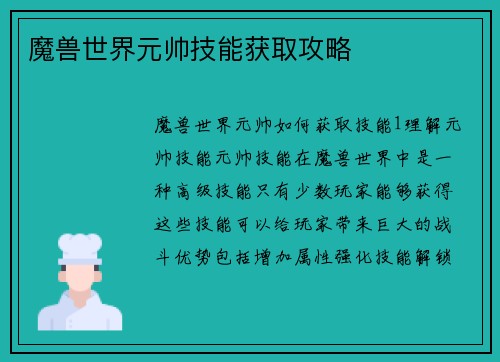 魔兽世界元帅技能获取攻略

魔兽世界元帅如何获取技能1理解元帅技能元帅技能在魔兽世界中是一种高级技能只有少数玩家能够获得这些技能可以给玩家带来巨大的战斗优势包括增加属性强化技能解锁